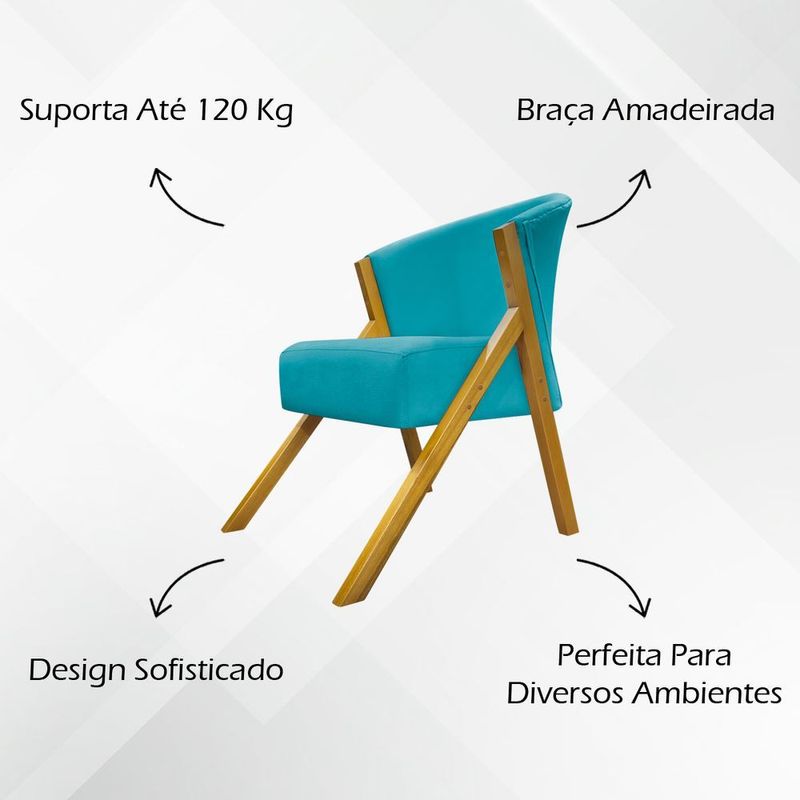 Suporta Até 120 Kg

Braça Amadeirada

Design Sofisticado

Perfeita Para Diversos Ambientes